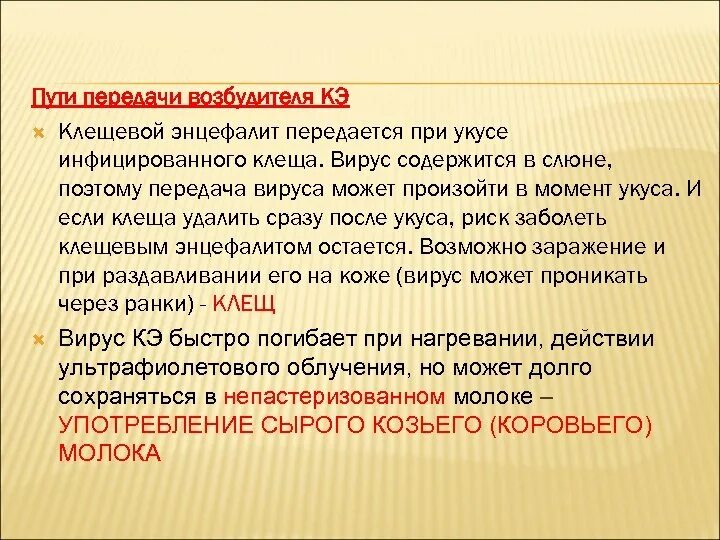 Пути передачи возбудителя КЭ

Клещевой энцефалит передается при укусе инфицированного клеща. Вирус содержится в слюне, поэтому передача вируса может произойти в момент укуса. И если клеща удалить сразу после укуса, риск заболеть клещевым энцефалитом остается. Возможно заражение и при раздавливании его на коже (вирус может проникать через ранки) - КЛЕЩ

Вирус КЭ быстро погибает при нагревании, действии ультрафиолетового облучения, но может долго сохраняться в непастеризованном молоке – УПОТРЕБЛЕНИЕ СЫРОГО КОЗЬЕГО (КОРОВЬЕГО) МОЛОКА